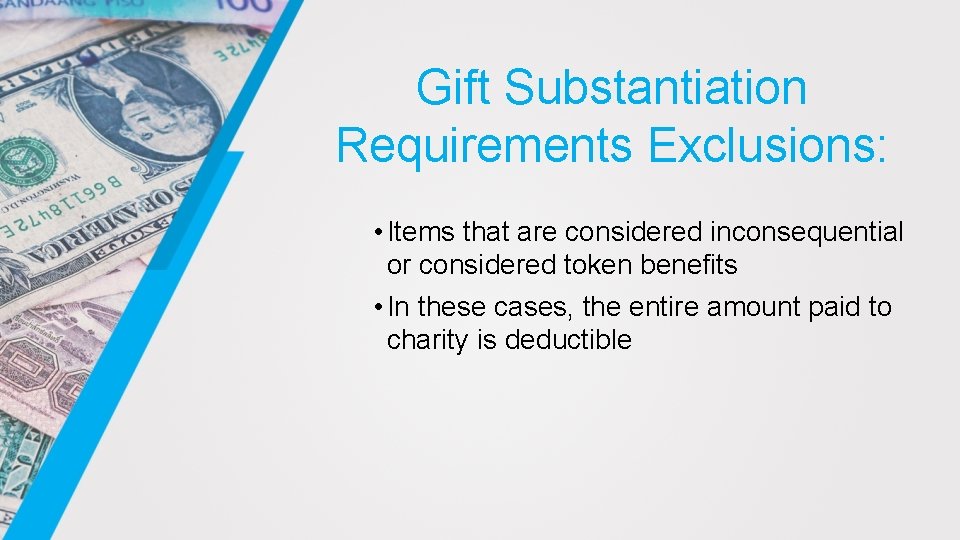 Gift Substantiation Requirements Exclusions:

• Items that are considered inconsequential or considered token benefits

• In these cases, the entire amount paid to charity is deductible